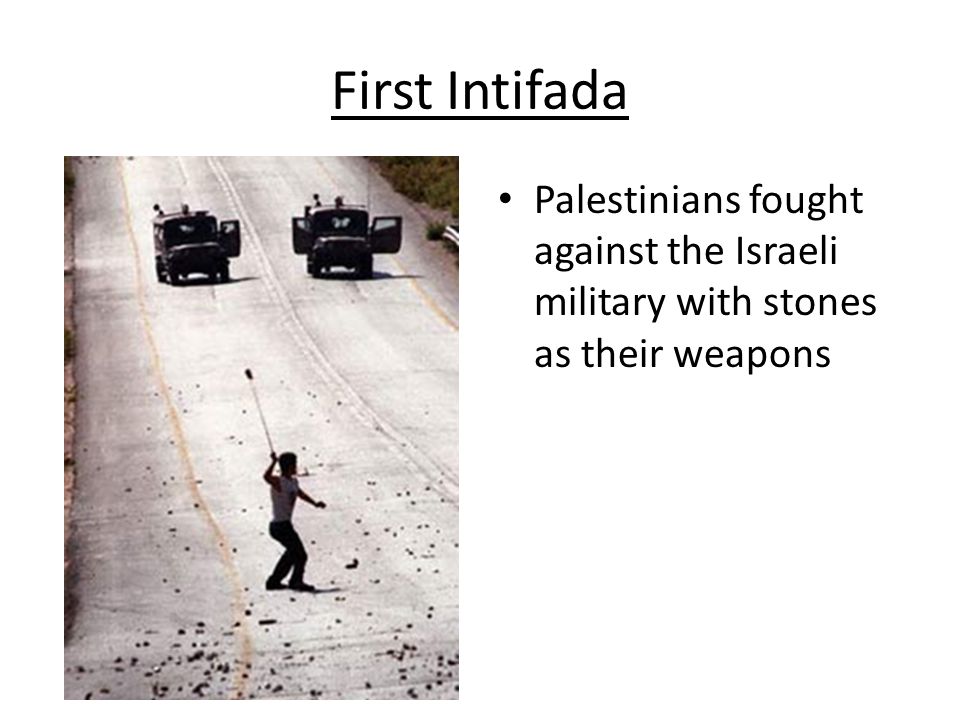 First Intifada

• Palestinians fought against the Israeli military with stones as their weapons